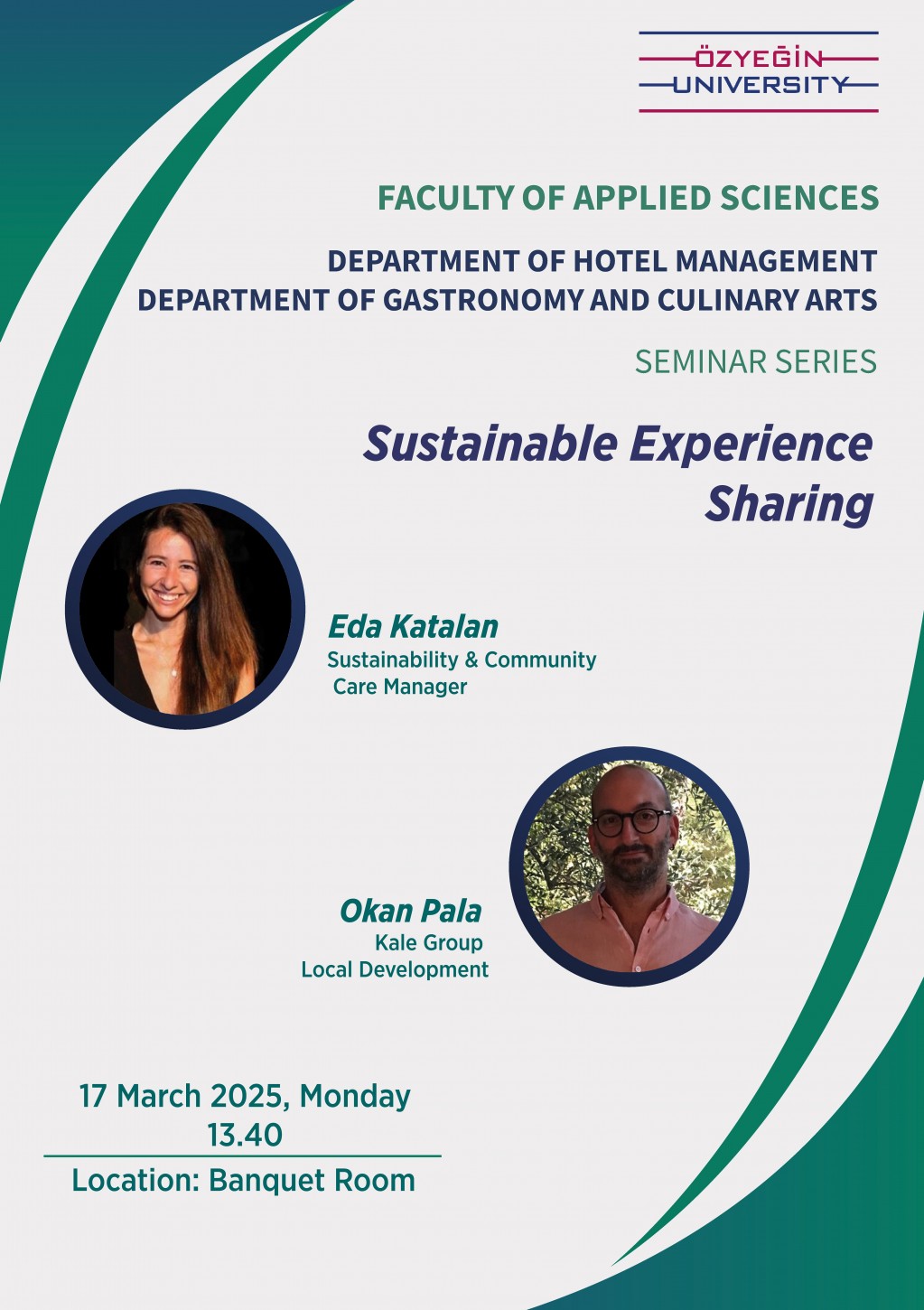 ÖZYEĞİN
UNIVERSITY

FACULTY OF APPLIED SCIENCES

DEPARTMENT OF HOTEL MANAGEMENT
DEPARTMENT OF GASTRONOMY AND CULINARY ARTS

SEMINAR SERIES

Sustainable Experience Sharing

Eda Katalan
Sustainability & Community Care Manager

Okan Pala
Kale Group
Local Development

17 March 2025, Monday
13.40

Location: Banquet Room